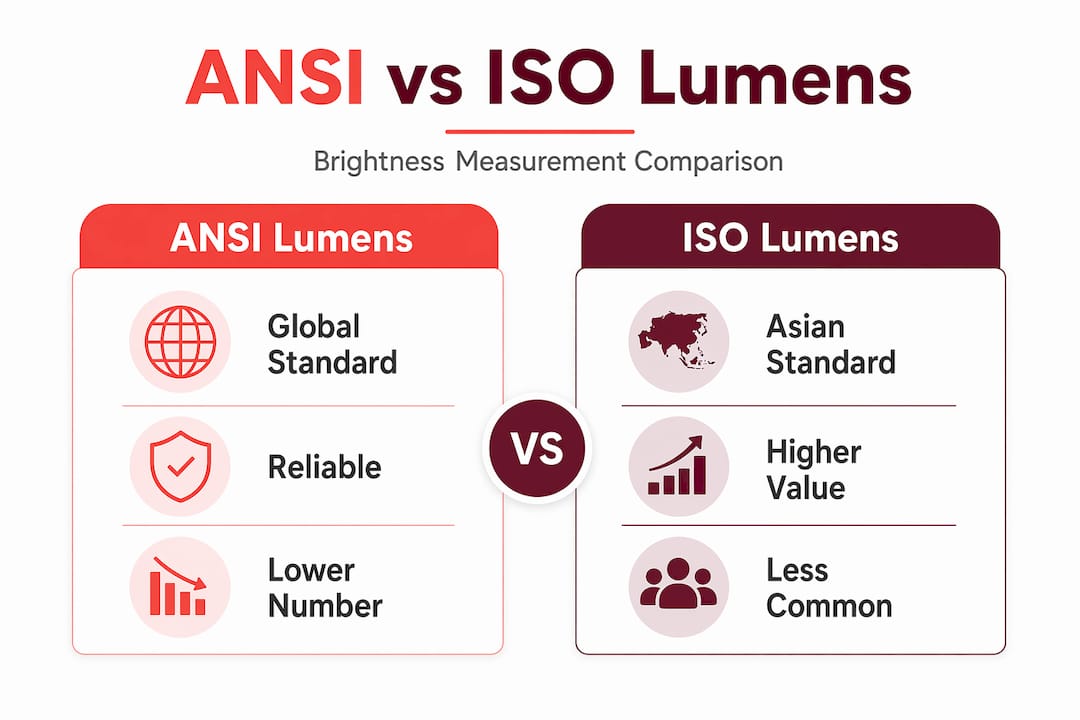 ANSI vs ISO Lumens

Brightness Measurement Comparison

ANSI Lumens

Global Standard

Reliable

Lower Number

VS

ISO Lumens

Asian Standard

Higher Value

Less Common